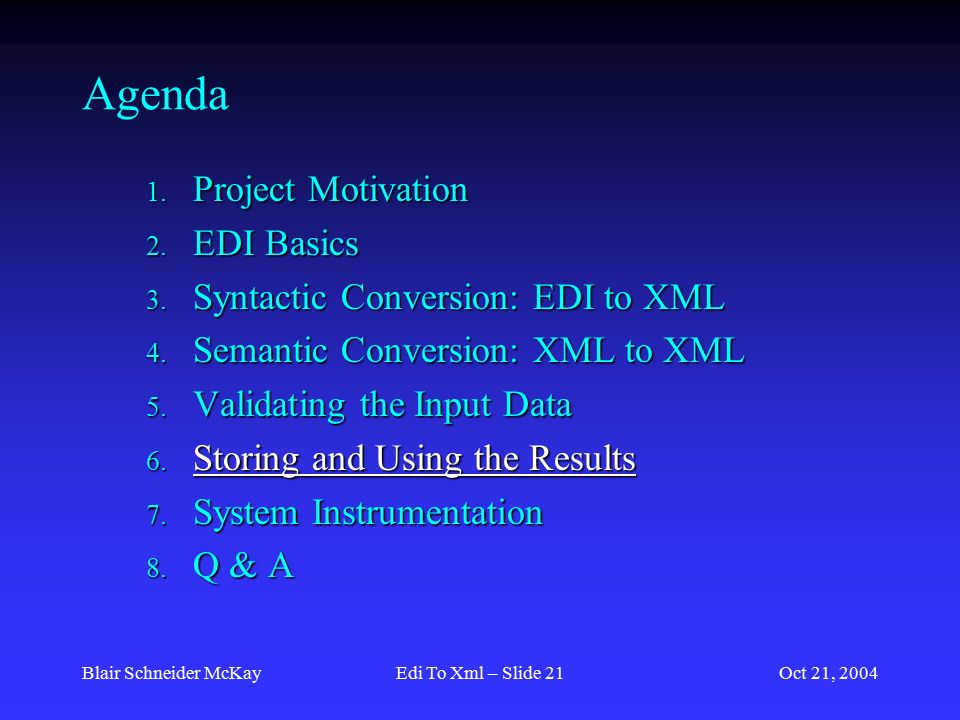 Agenda

1. Project Motivation
2. EDI Basics
3. Syntactic Conversion: EDI to XML
4. Semantic Conversion: XML to XML
5. Validating the Input Data
6. Storing and Using the Results
7. System Instrumentation
8. Q & A

Blair Schneider McKay

Edi To Xml – Slide 21

Oct 21, 2004